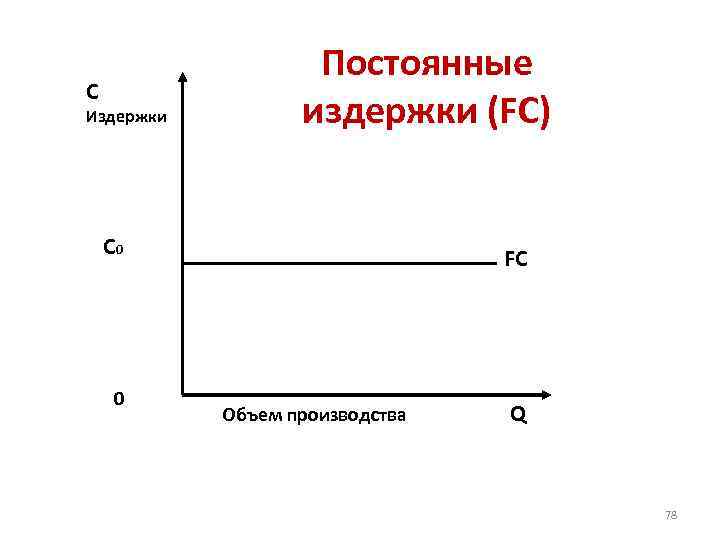 Постоянные издержки (FC)

C
Издержки

$C_0$

FC

0

Объем производства

Q

78